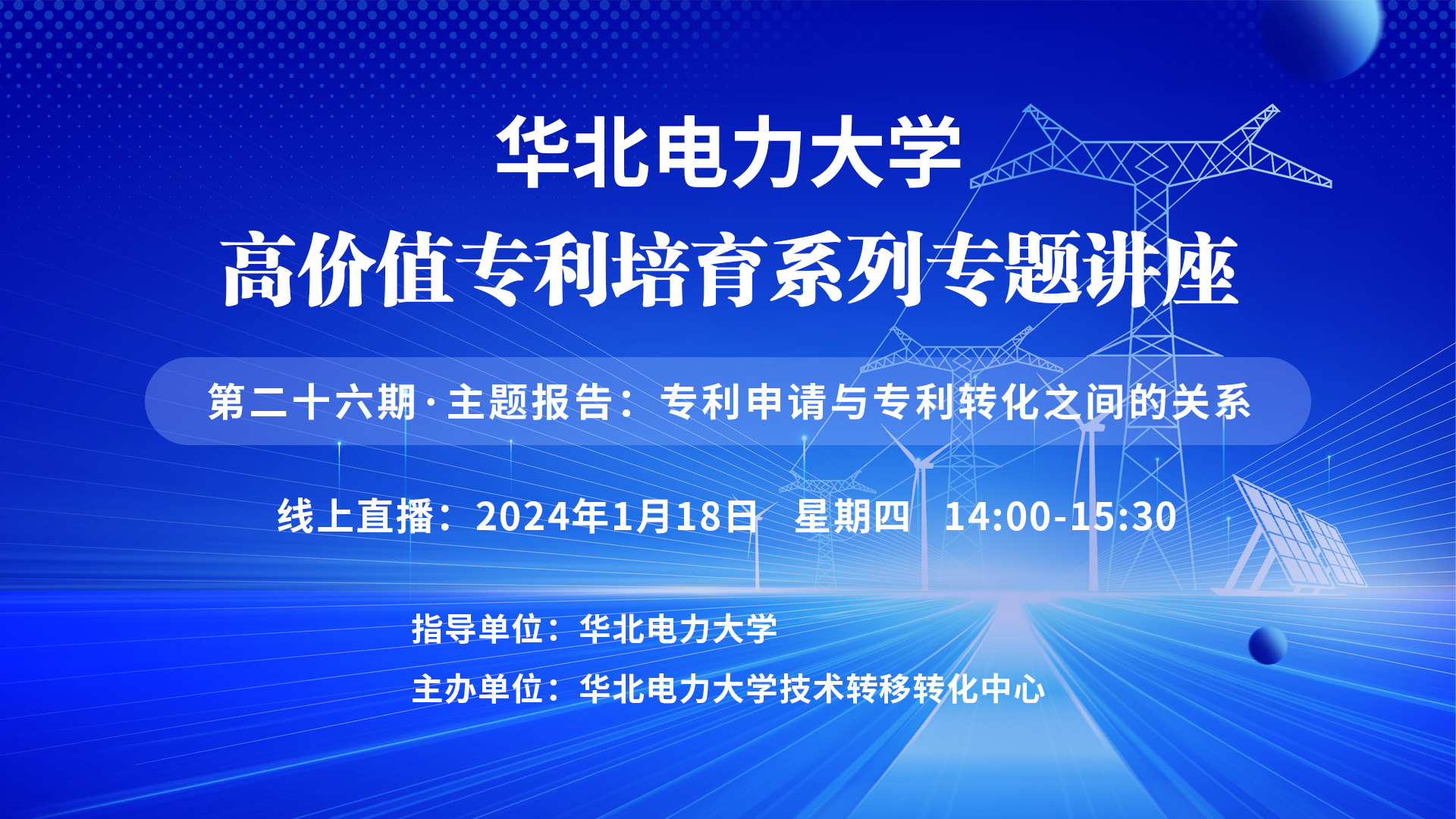 华北电力大学
高价值专利培育系列专题讲座

第二十六期·主题报告：专利申请与专利转化之间的关系

线上直播：2024年1月18日 星期四 14:00-15:30

指导单位：华北电力大学
主办单位：华北电力大学技术转移转化中心